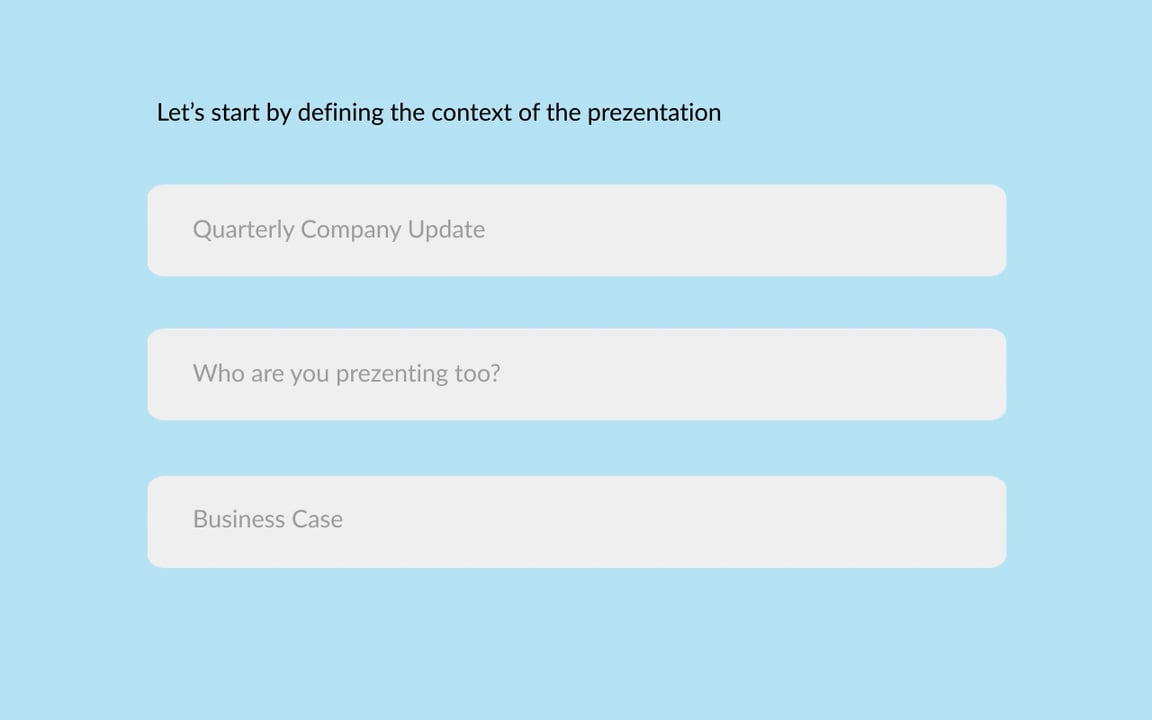 Let’s start by defining the context of the prezentation

Quarterly Company Update

Who are you prezenting too?

Business Case